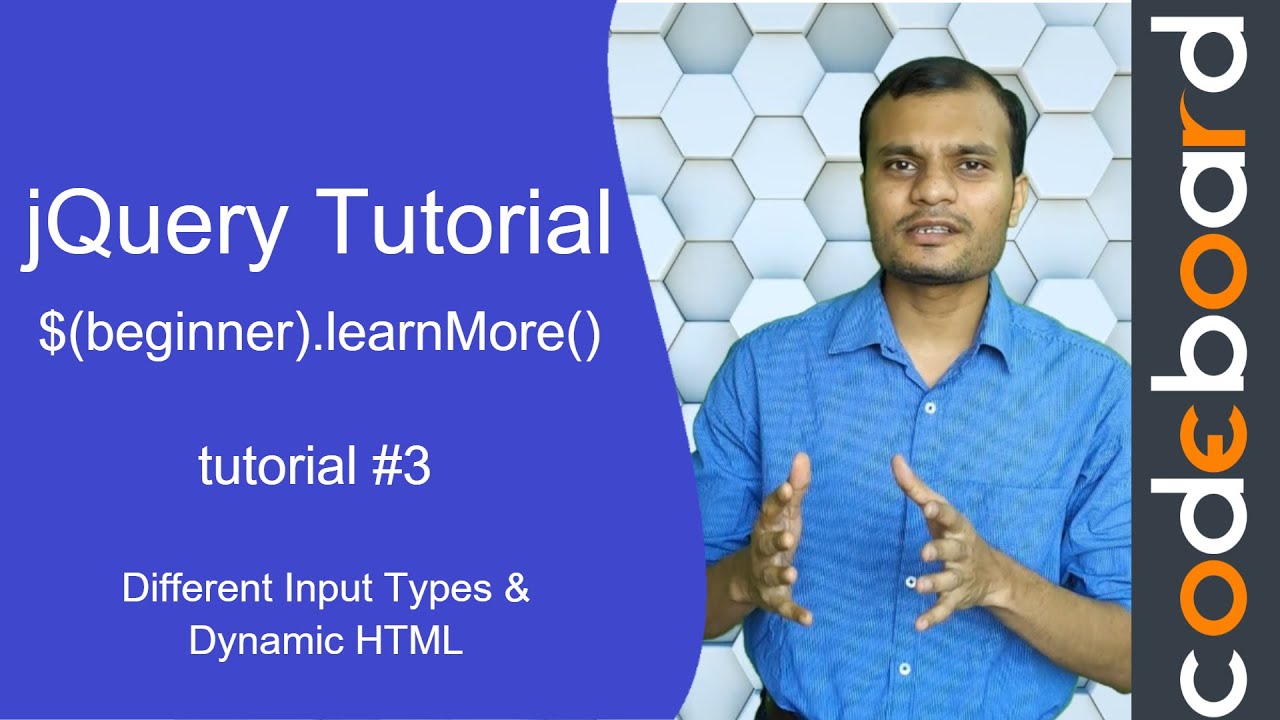 jQuery Tutorial

$(beginner).learnMore()

tutorial #3

Different Input Types & Dynamic HTML

codeboard